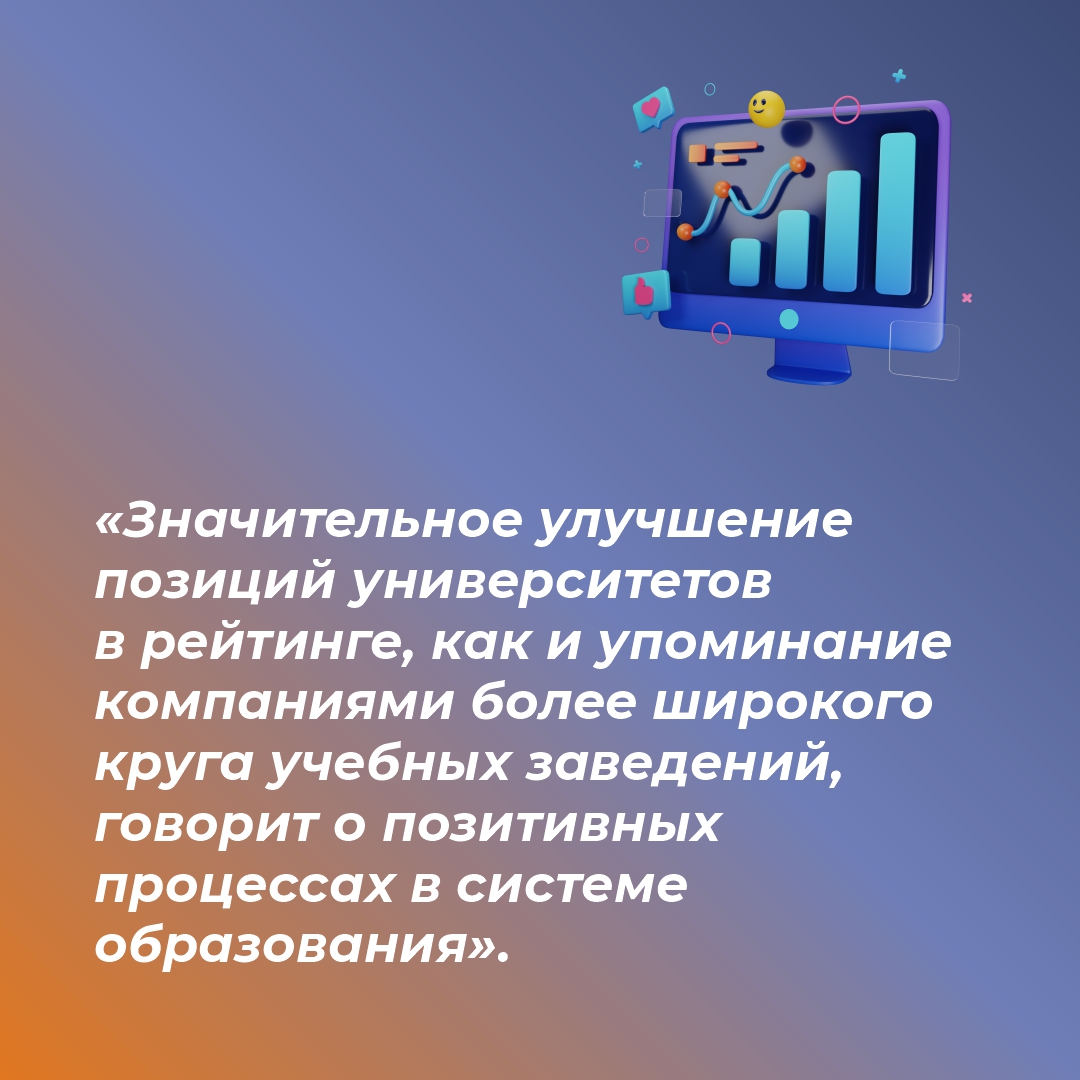 «Значительное улучшение позиций университетов в рейтинге, как и упоминание компаниями более широкого круга учебных заведений, говорит о позитивных процессах в системе образования».